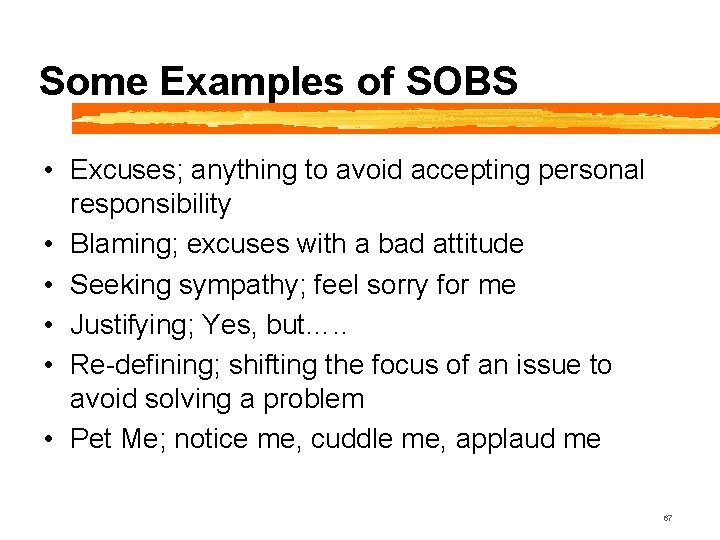 Some Examples of SOBS

• Excuses; anything to avoid accepting personal responsibility
• Blaming; excuses with a bad attitude
• Seeking sympathy; feel sorry for me
• Justifying; Yes, but…..
• Re-defining; shifting the focus of an issue to avoid solving a problem
• Pet Me; notice me, cuddle me, applaud me

67